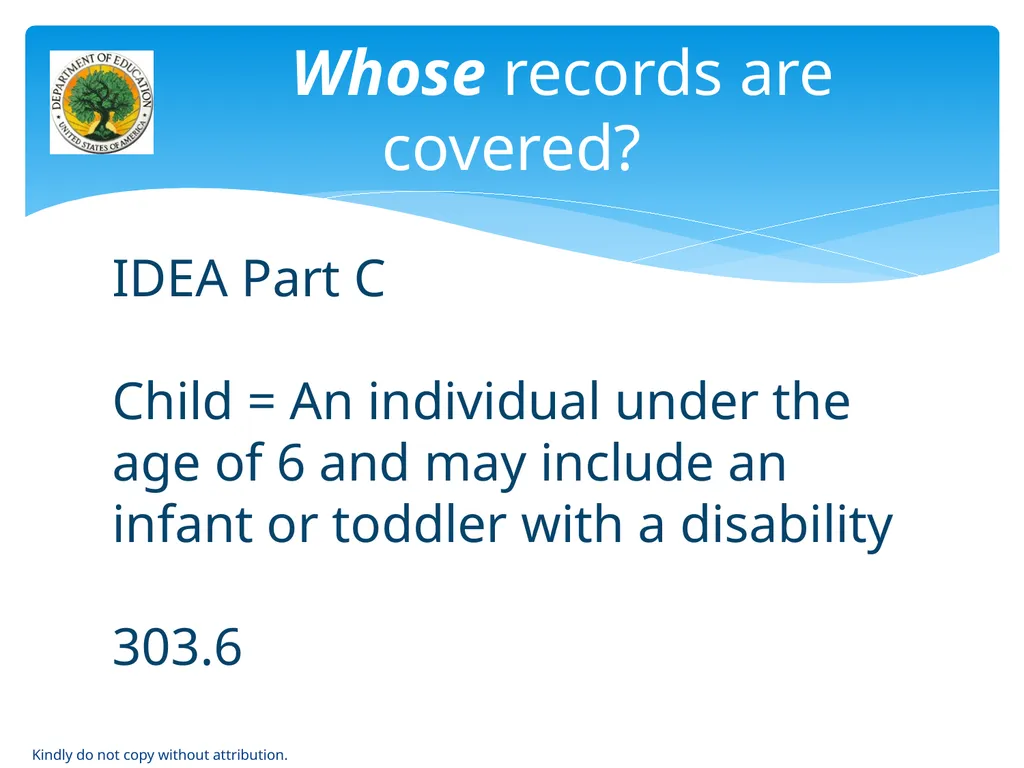 DEPARTMENT OF EDUCATION
UNITED STATES OF AMERICA

Whose records are covered?

IDEA Part C

Child = An individual under the age of 6 and may include an infant or toddler with a disability

303.6

Kindly do not copy without attribution.